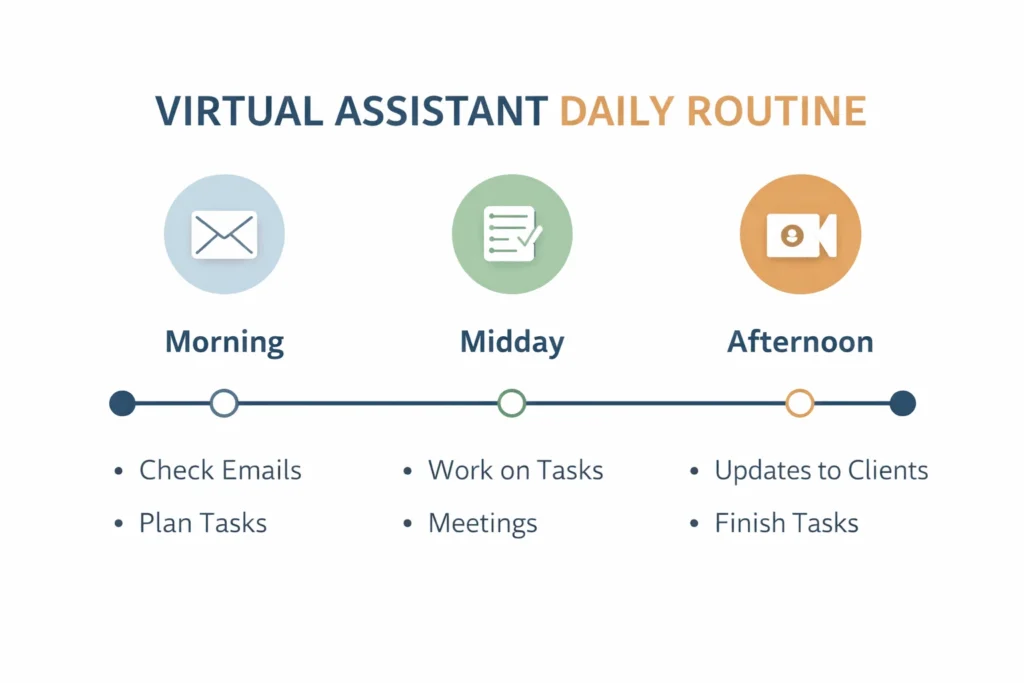 VIRTUAL ASSISTANT DAILY ROUTINE

Morning

• Check Emails
• Plan Tasks

Midday

• Work on Tasks
• Meetings

Afternoon

• Updates to Clients
• Finish Tasks